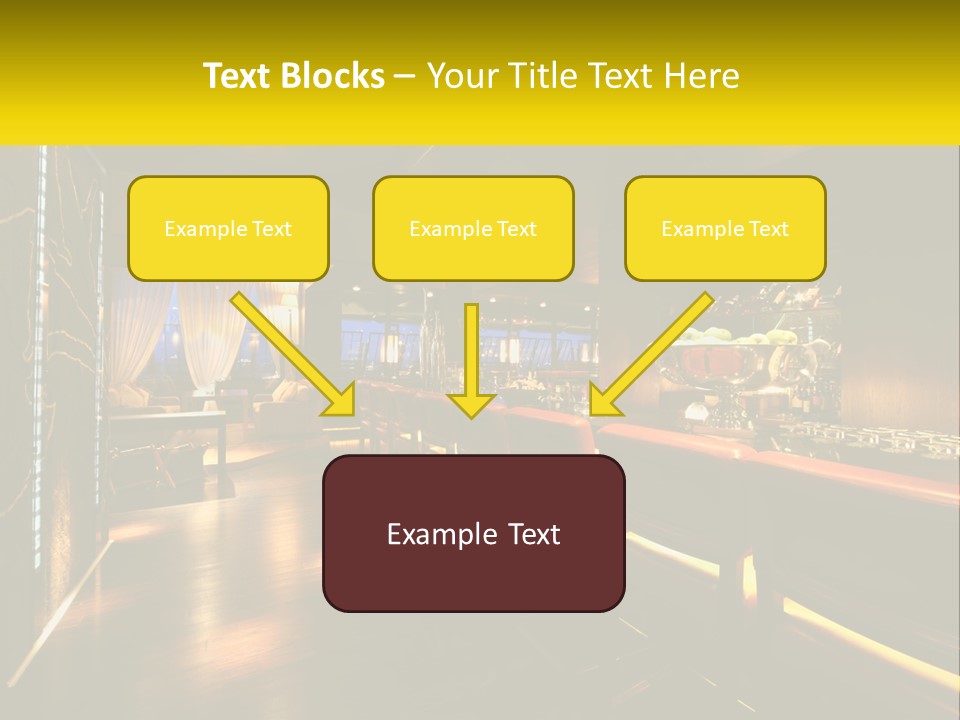 Text Blocks – Your Title Text Here

Example Text

Example Text

Example Text

Example Text